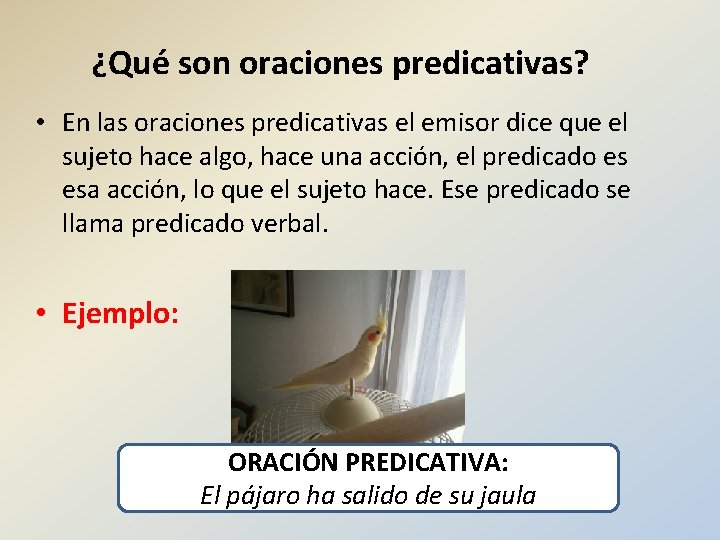 ¿Qué son oraciones predicativas?

• En las oraciones predicativas el emisor dice que el sujeto hace algo, hace una acción, el predicado es esa acción, lo que el sujeto hace. Ese predicado se llama predicado verbal.

• Ejemplo:

ORACIÓN PREDICATIVA:
El pájaro ha salido de su jaula